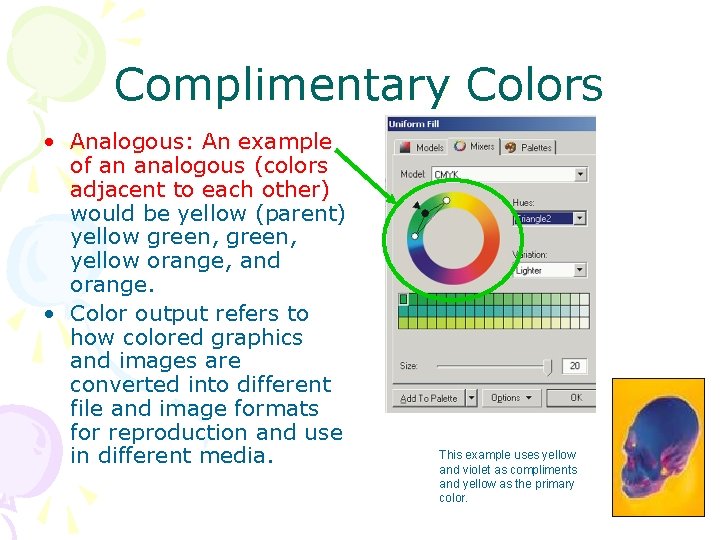 Complimentary Colors

• Analogous: An example of an analogous (colors adjacent to each other) would be yellow (parent) yellow green, green, yellow orange, and orange.
• Color output refers to how colored graphics and images are converted into different file and image formats for reproduction and use in different media.

Uniform Fill
Models Mixers Palettes
Model: CMYK
Hues:
Triangle2
Variation:
Lighter
Size: 20
Add To Palette Options OK

This example uses yellow and violet as compliments and yellow as the primary color.